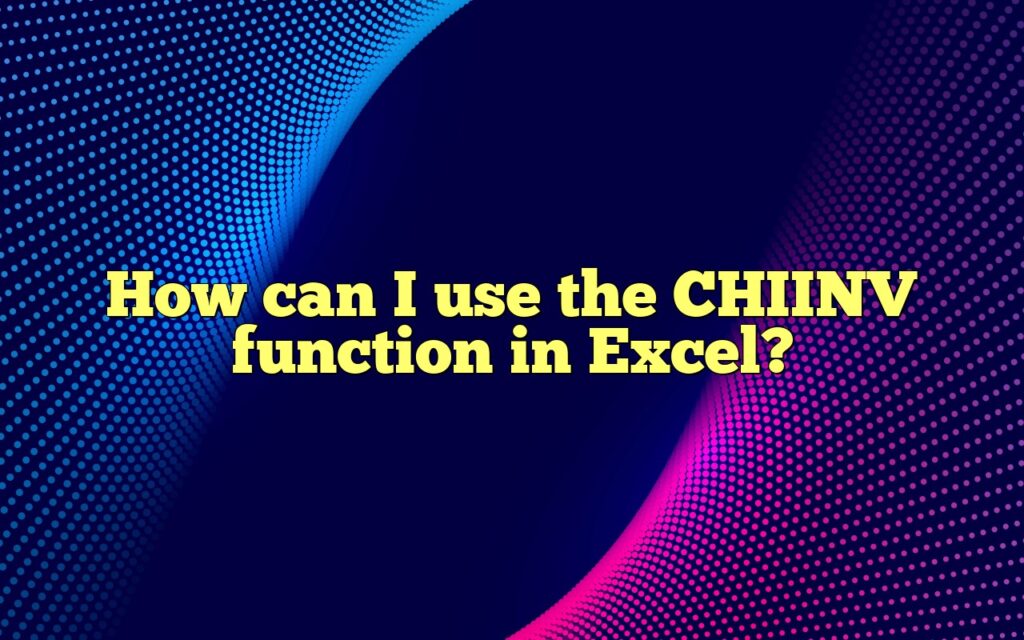 How can I use the CHIINV function in Excel?